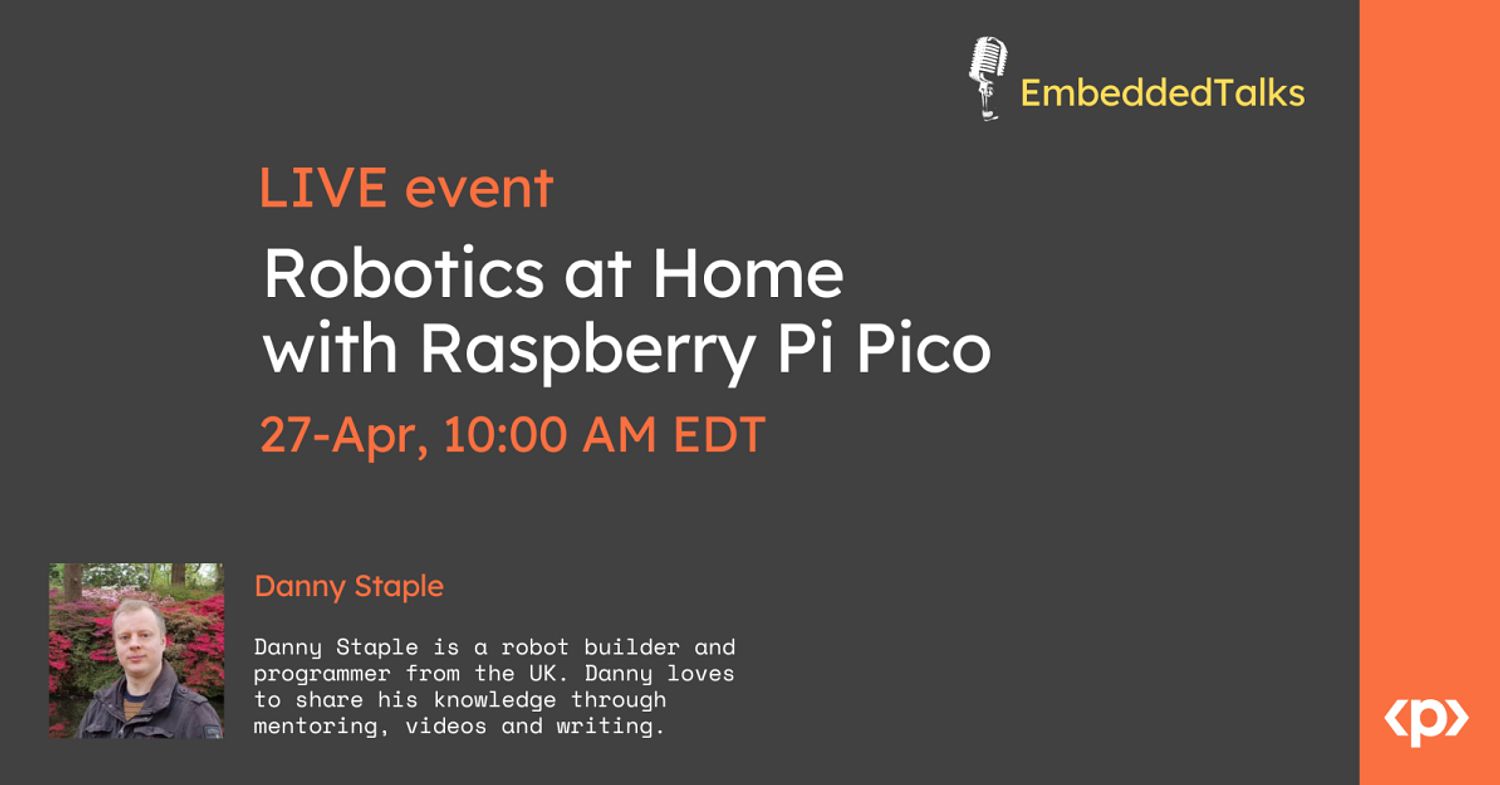 EmbeddedTalks

LIVE event

Robotics at Home with Raspberry Pi Pico

27-Apr, 10:00 AM EDT

Danny Staple

Danny Staple is a robot builder and programmer from the UK. Danny loves to share his knowledge through mentoring, videos and writing.

<p>